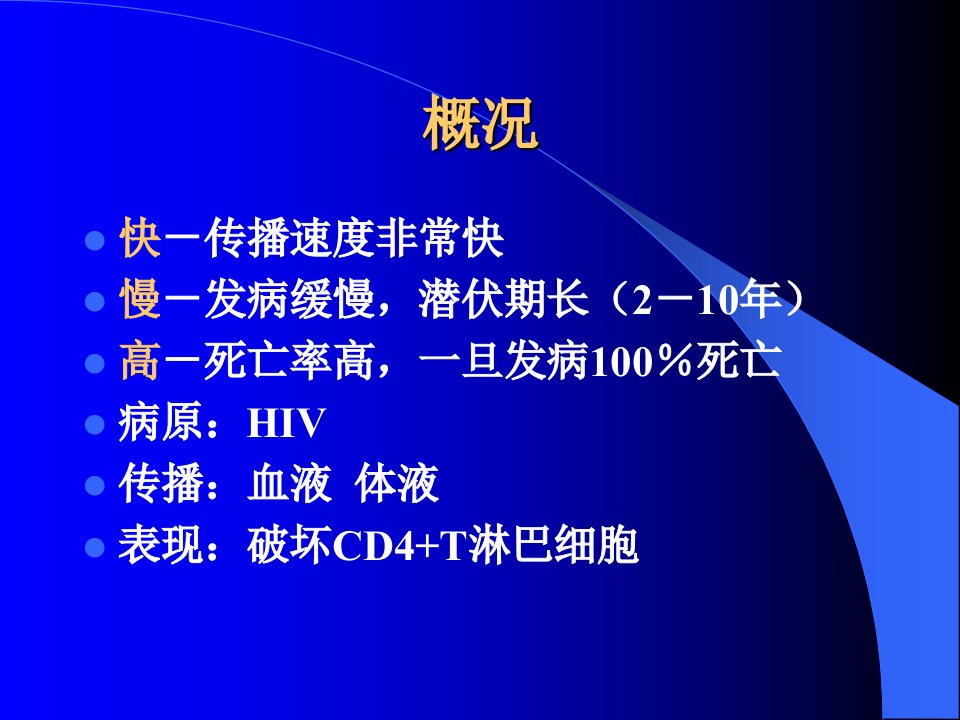 概况

- 快－传播速度非常快
- 慢－发病缓慢，潜伏期长（2－10年）
- 高－死亡率高，一旦发病100％死亡
- 病原：HIV
- 传播：血液 体液
- 表现：破坏CD4+T淋巴细胞